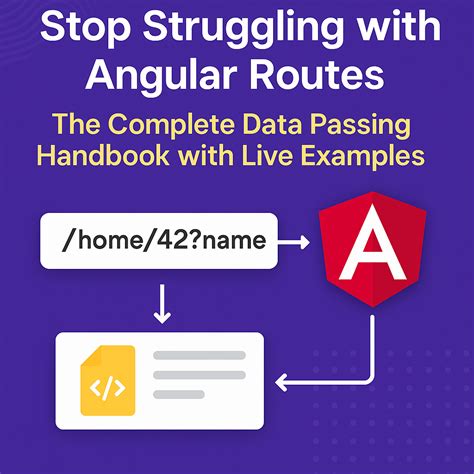 Stop Struggling with Angular Routes

The Complete Data Passing Handbook with Live Examples

/home/42?name

A

</>